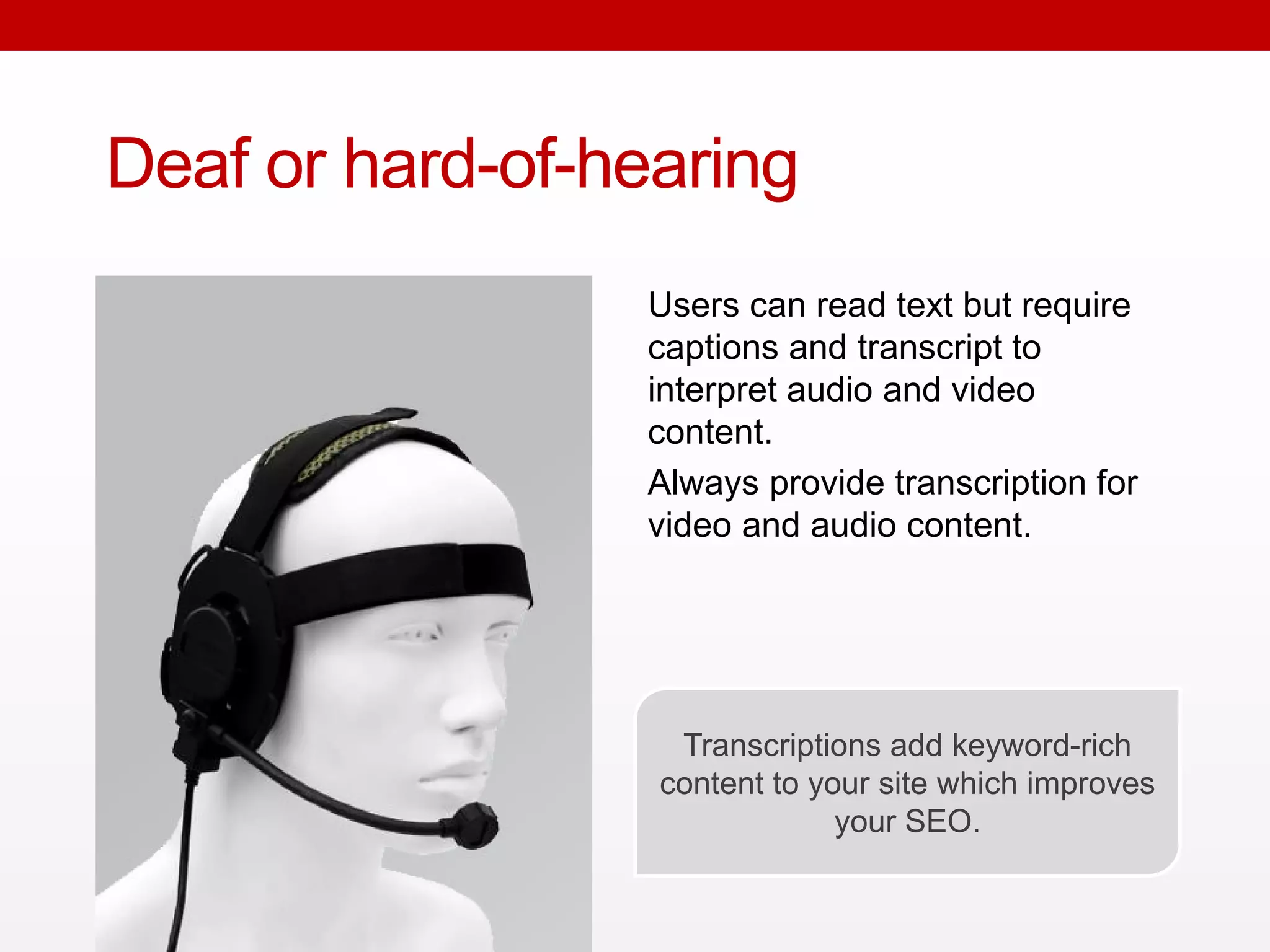 Deaf or hard-of-hearing

Users can read text but require captions and transcript to interpret audio and video content.

Always provide transcription for video and audio content.

Transcriptions add keyword-rich content to your site which improves your SEO.